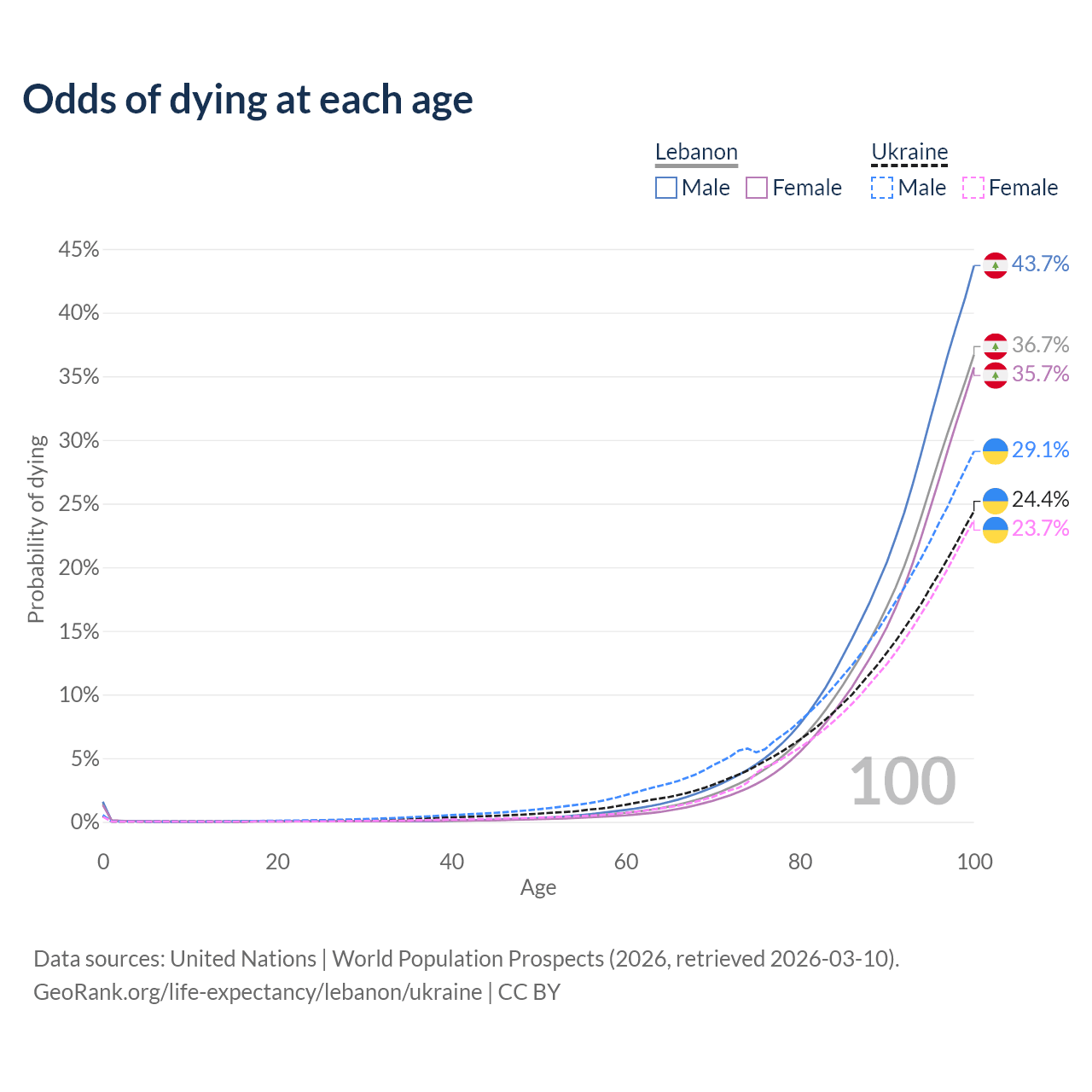 Odds of dying at each age

Lebanon
Male
Female

Ukraine
Male
Female

45%
40%
35%
30%
25%
20%
15%
10%
5%
0%

Probability of dying

43.7%
36.7%
35.7%
29.1%
24.4%
23.7%

100

0
20
40
60
80
100
Age

Data sources: United Nations | World Population Prospects (2026, retrieved 2026-03-10).
GeoRank.org/life-expectancy/lebanon/ukraine | CC BY